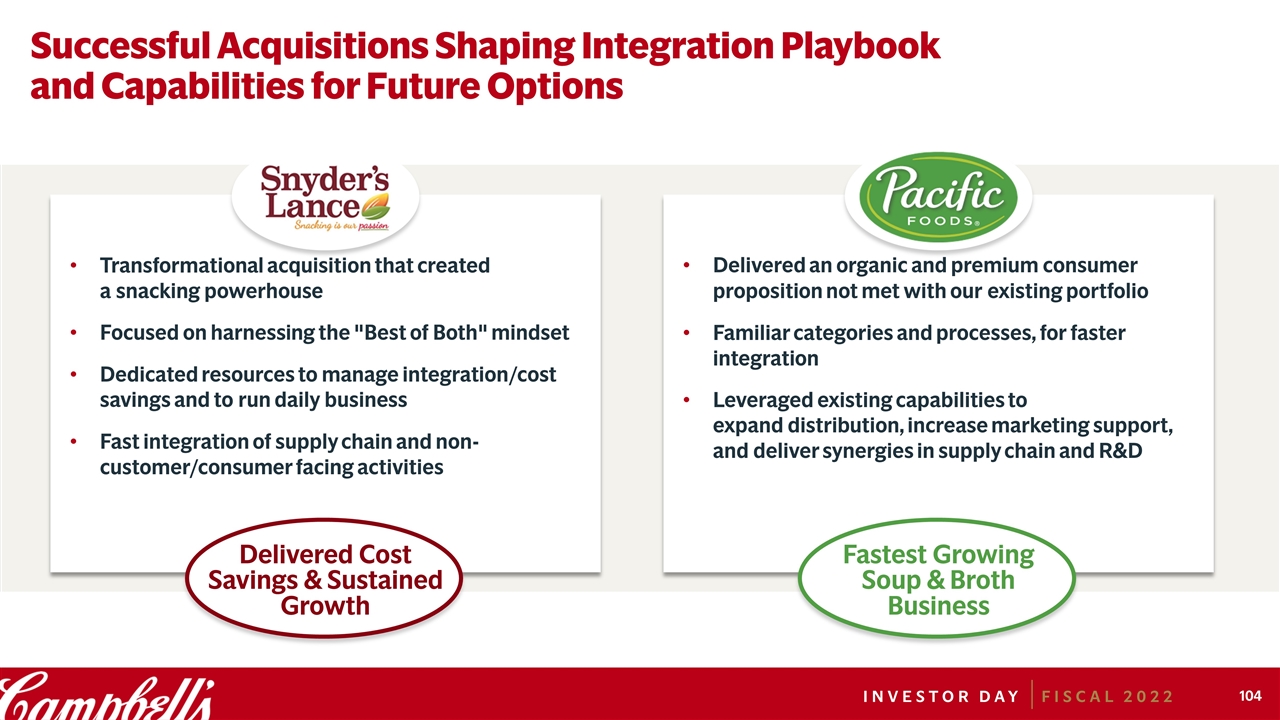 Successful Acquisitions Shaping Integration Playbook and Capabilities for Future Options

Snyder's Lance
Snacking is our passion

• Transformational acquisition that created a snacking powerhouse

• Focused on harnessing the "Best of Both" mindset

• Dedicated resources to manage integration/cost savings and to run daily business

• Fast integration of supply chain and non-customer/consumer facing activities

Delivered Cost Savings & Sustained Growth

Pacific FOODS

• Delivered an organic and premium consumer proposition not met with our existing portfolio

• Familiar categories and processes, for faster integration

• Leveraged existing capabilities to expand distribution, increase marketing support, and deliver synergies in supply chain and R&D

Fastest Growing Soup & Broth Business

Campbell's

INVESTOR DAY | FISCAL 2022

104